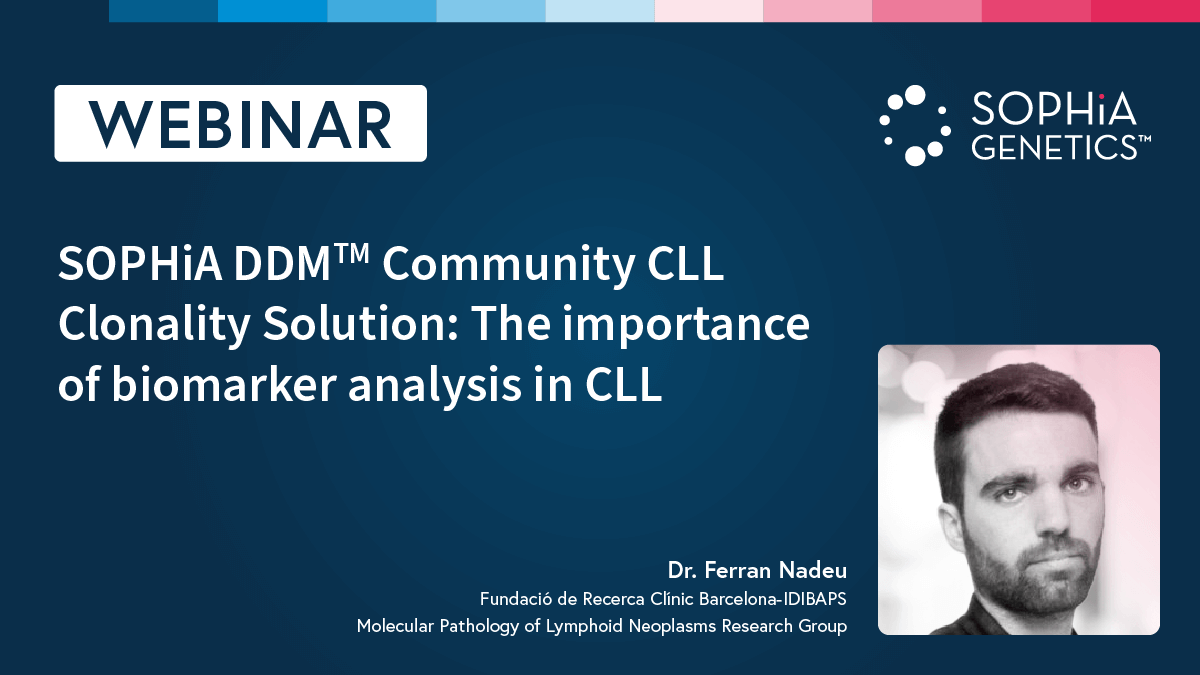 WEBINAR

SOPHiA GENETICS™

SOPHiA DDM™ Community CLL Clonality Solution: The importance of biomarker analysis in CLL

Dr. Ferran Nadeu
Fundació de Recerca Clínic Barcelona-IDIBAPS
Molecular Pathology of Lymphoid Neoplasms Research Group